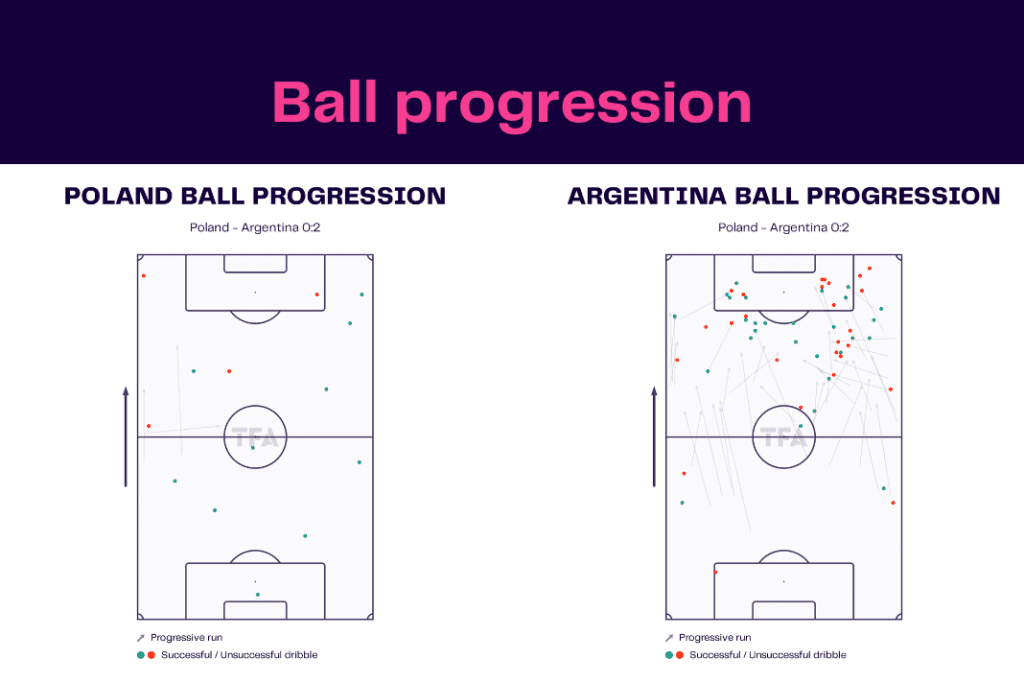 Ball progression

POLAND BALL PROGRESSION

Poland - Argentina 0:2

TFA

Progressive run

Successful / Unsuccessful dribble

ARGENTINA BALL PROGRESSION

Poland - Argentina 0:2

TFA

Progressive run

Successful / Unsuccessful dribble